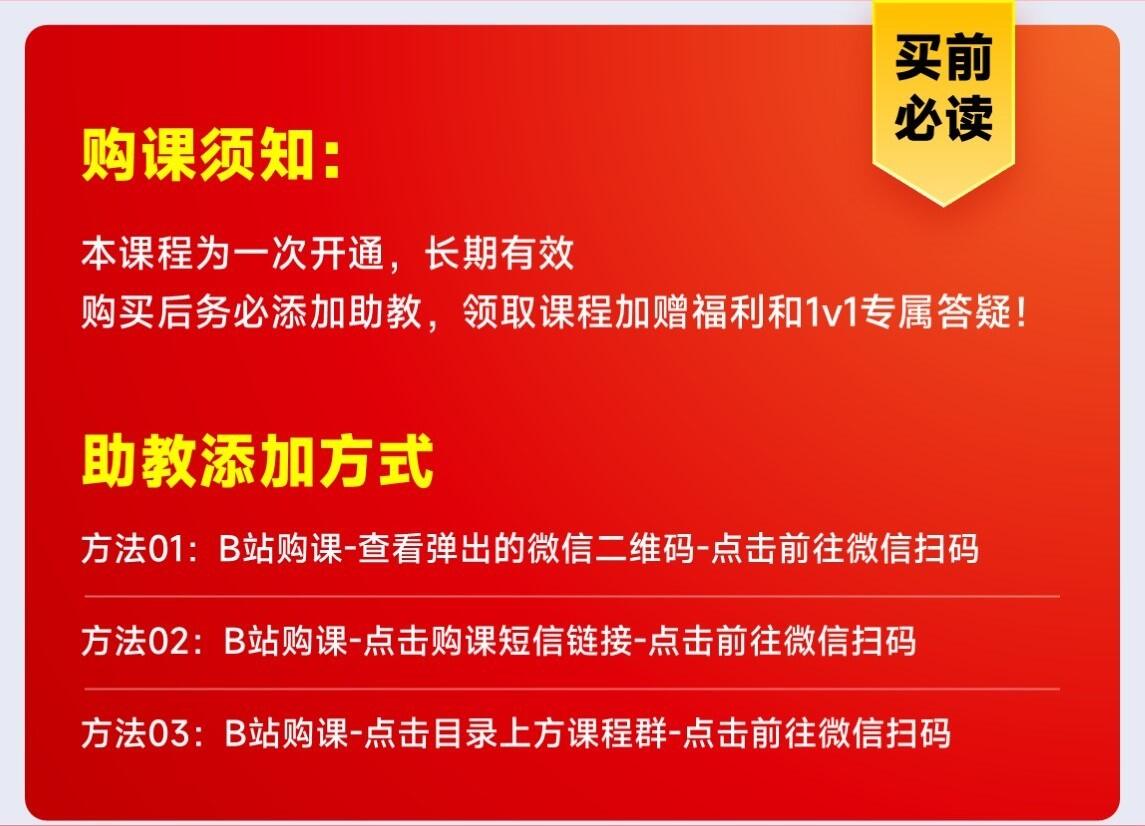 买前必读

购课须知:

本课程为一次开通，长期有效
购买后务必添加助教，领取课程加赠福利和1v1专属答疑!

助教添加方式

方法01：B站购课-查看弹出的微信二维码-点击前往微信扫码

方法02：B站购课-点击购课短信链接-点击前往微信扫码

方法03：B站购课-点击目录上方课程群-点击前往微信扫码